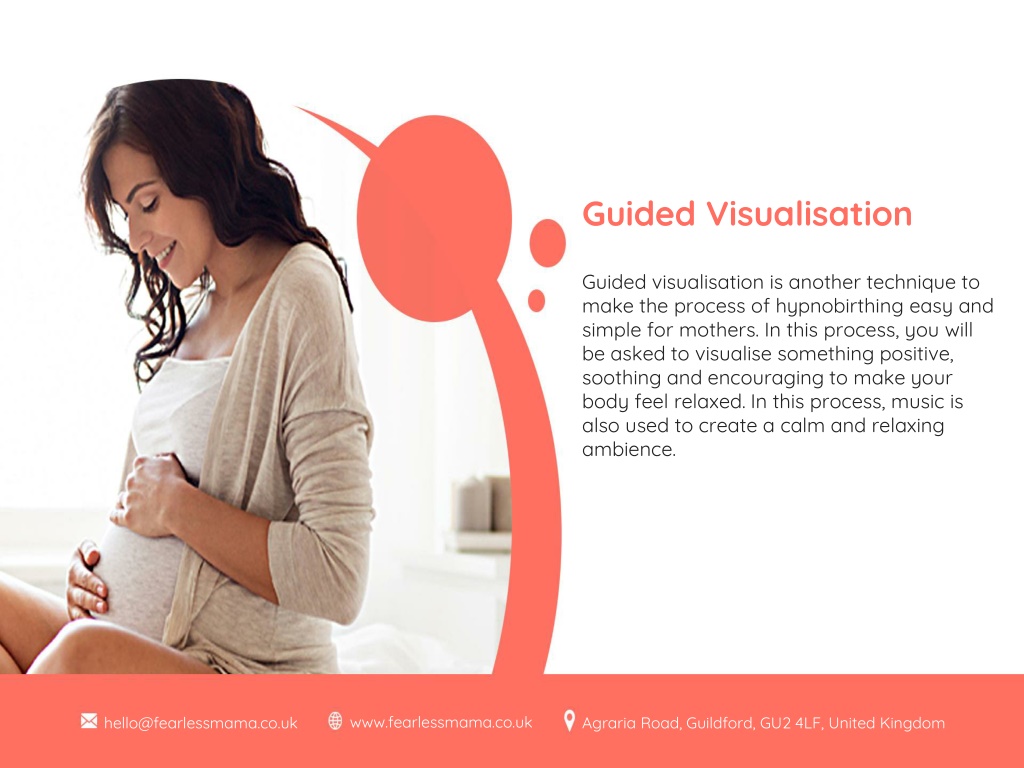 Guided Visualisation

Guided visualisation is another technique to make the process of hypnobirthing easy and simple for mothers. In this process, you will be asked to visualise something positive, soothing and encouraging to make your body feel relaxed. In this process, music is also used to create a calm and relaxing ambience.

hello@fearlessmama.co.uk www.fearlessmama.co.uk Agraria Road, Guildford, GU2 4LF, United Kingdom